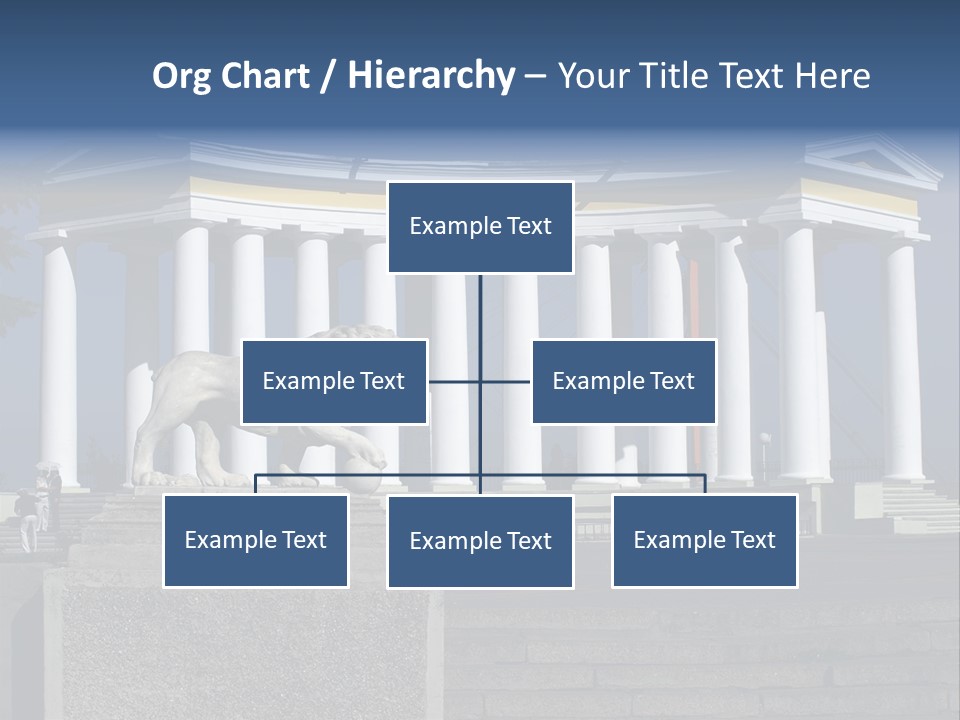 Org Chart / Hierarchy – Your Title Text Here

Example Text

Example Text

Example Text

Example Text

Example Text

Example Text